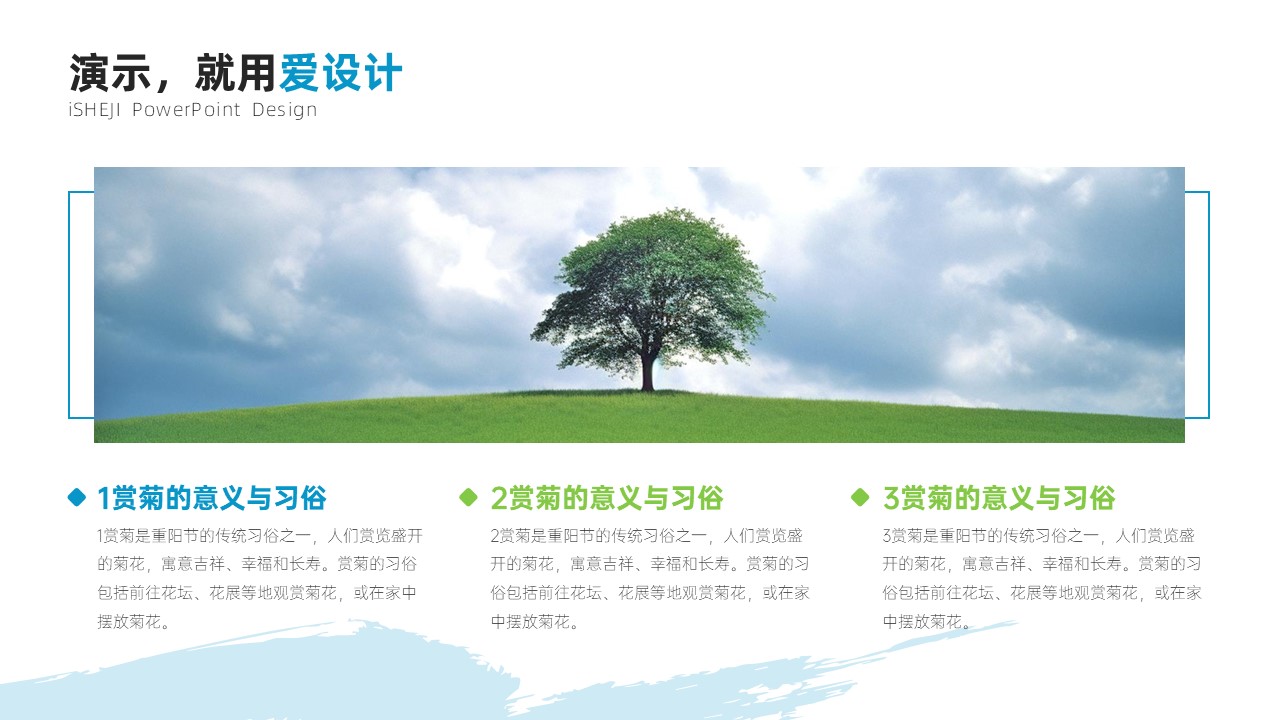 演示，就用爱设计
iSHEJI PowerPoint Design

1赏菊的意义与习俗
1赏菊是重阳节的传统习俗之一，人们赏览盛开的菊花，寓意吉祥、幸福和长寿。赏菊的习俗包括前往花坛、花展等地观赏菊花，或在家中摆放菊花。

2赏菊的意义与习俗
2赏菊是重阳节的传统习俗之一，人们赏览盛开的菊花，寓意吉祥、幸福和长寿。赏菊的习俗包括前往花坛、花展等地观赏菊花，或在家中摆放菊花。

3赏菊的意义与习俗
3赏菊是重阳节的传统习俗之一，人们赏览盛开的菊花，寓意吉祥、幸福和长寿。赏菊的习俗包括前往花坛、花展等地观赏菊花，或在家中摆放菊花。